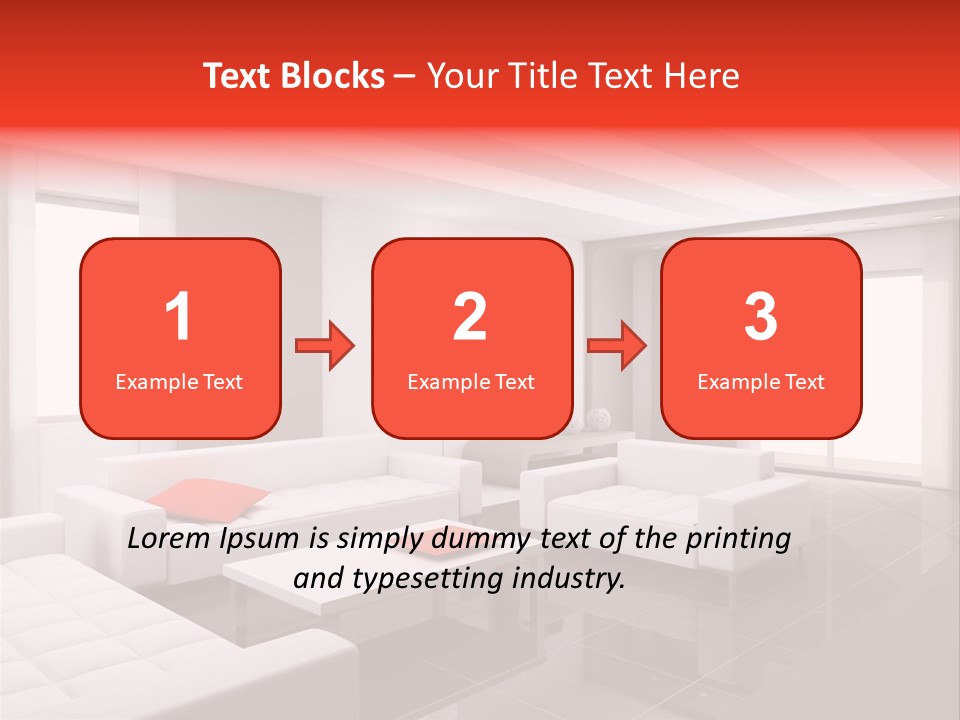 Text Blocks – Your Title Text Here

1
Example Text

2
Example Text

3
Example Text

Lorem Ipsum is simply dummy text of the printing and typesetting industry.